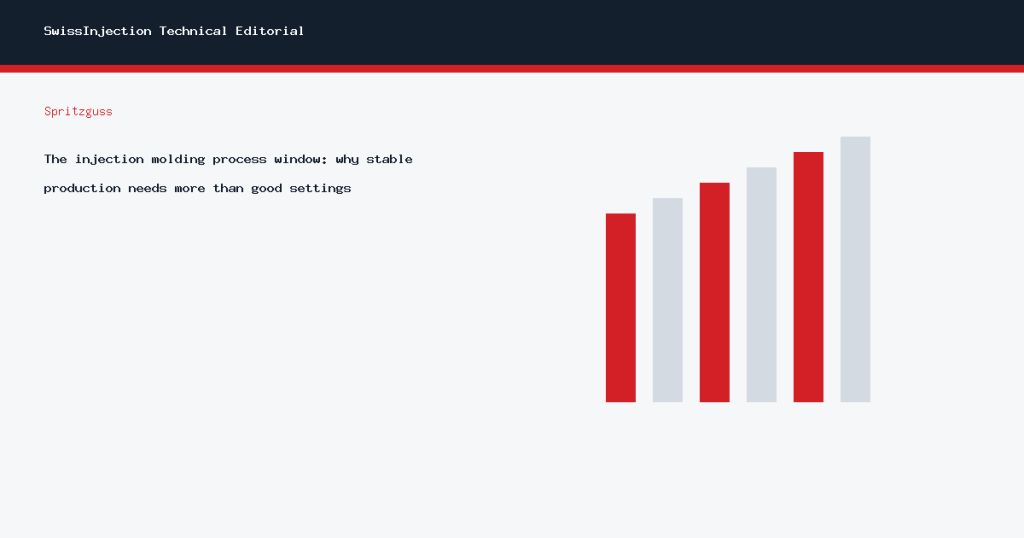 SwissInjection Technical Editorial

Spritzguss

The injection molding process window: why stable production needs more than good settings